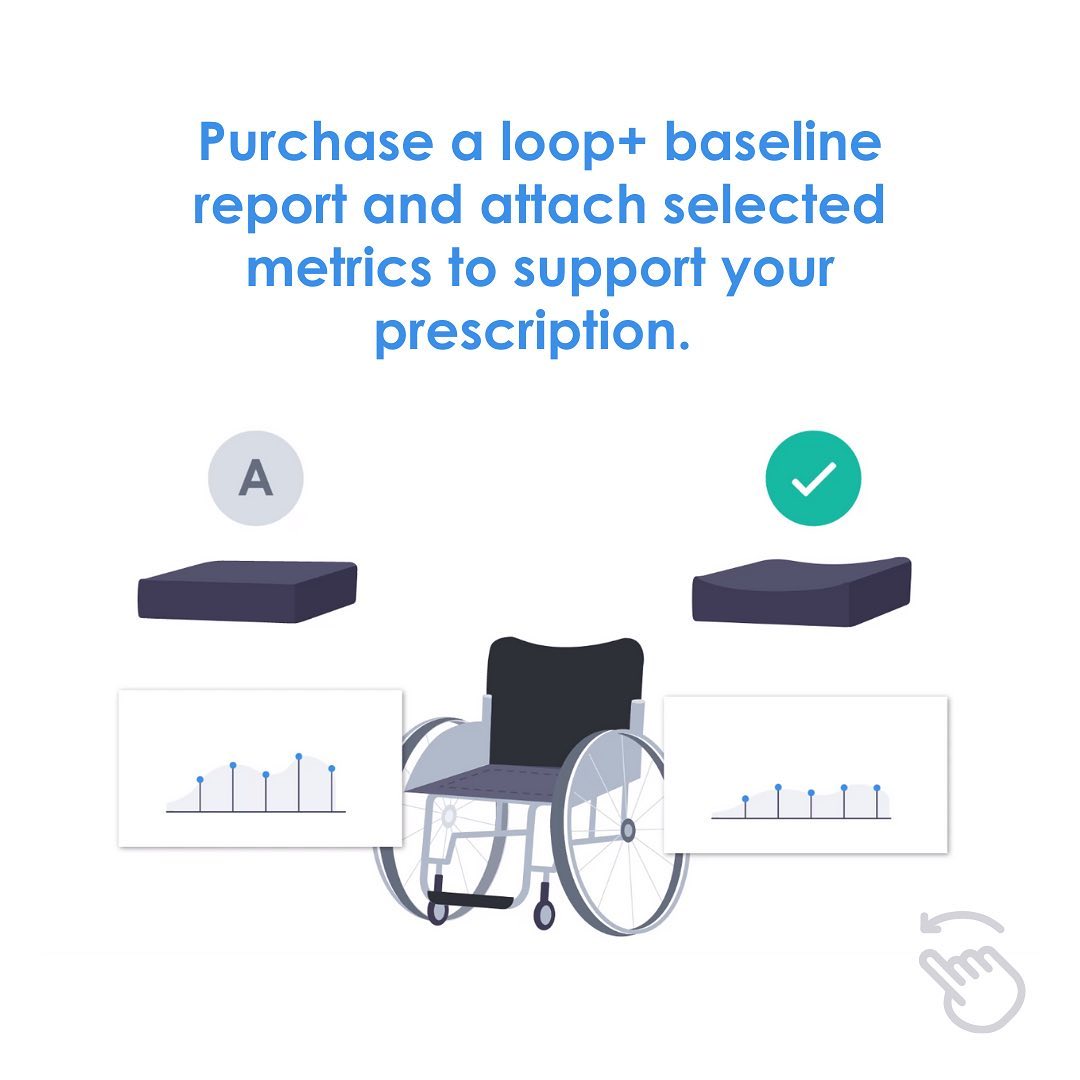 Purchase a loop+ baseline report and attach selected metrics to support your prescription.

A